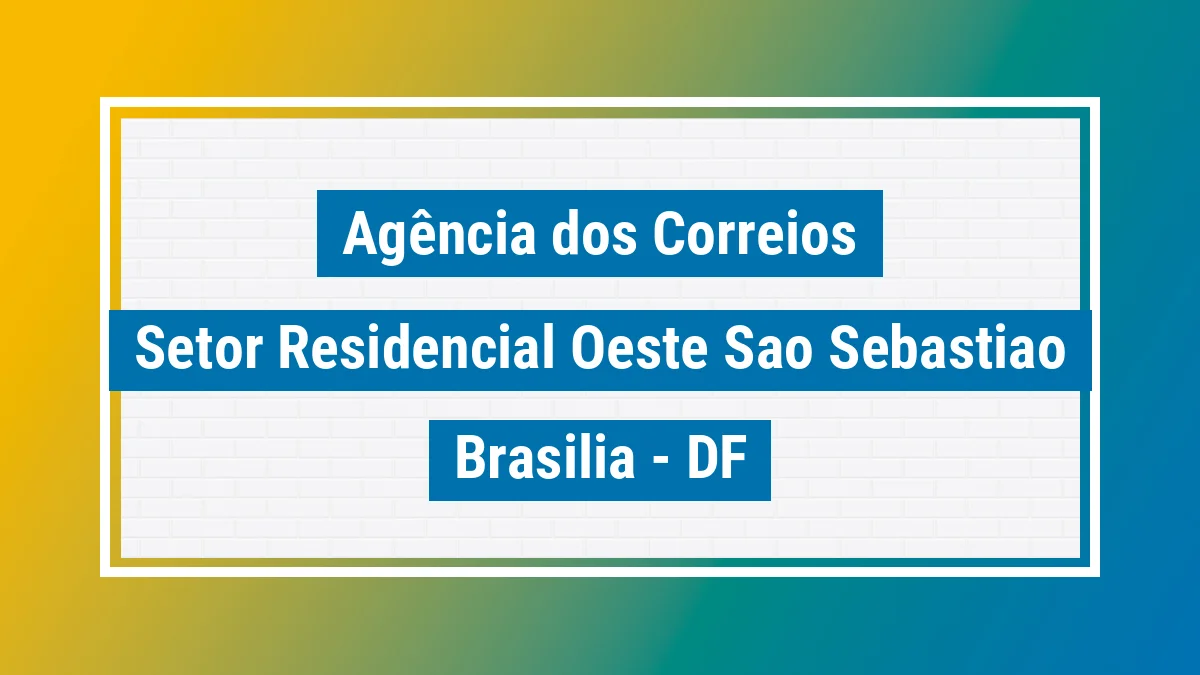 Agência dos Correios

Setor Residencial Oeste Sao Sebastiao

Brasilia - DF